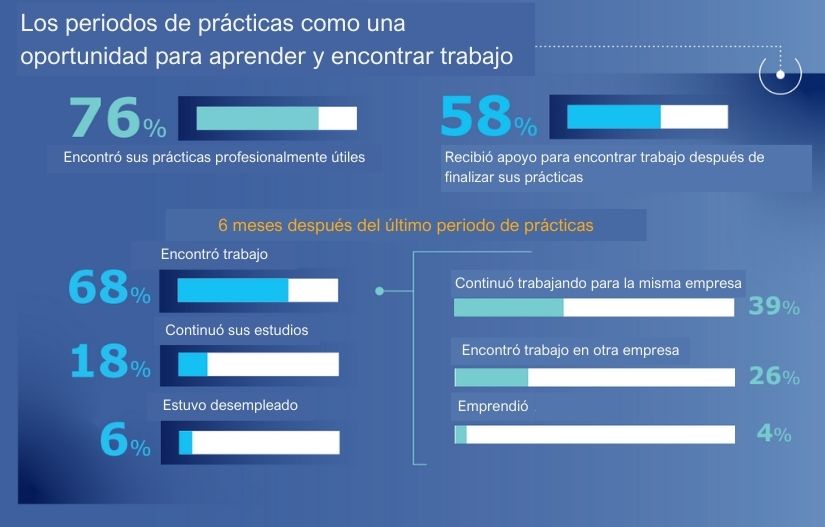 Los periodos de prácticas como una oportunidad para aprender y encontrar trabajo

76%
Encontró sus prácticas profesionalmente útiles

58%
Recibió apoyo para encontrar trabajo después de finalizar sus prácticas

6 meses después del último periodo de prácticas

Encontró trabajo
68%

Continuó sus estudios
18%

Estuvo desempleado
6%

Continuó trabajando para la misma empresa
39%

Encontró trabajo en otra empresa
26%

Emprendió
4%